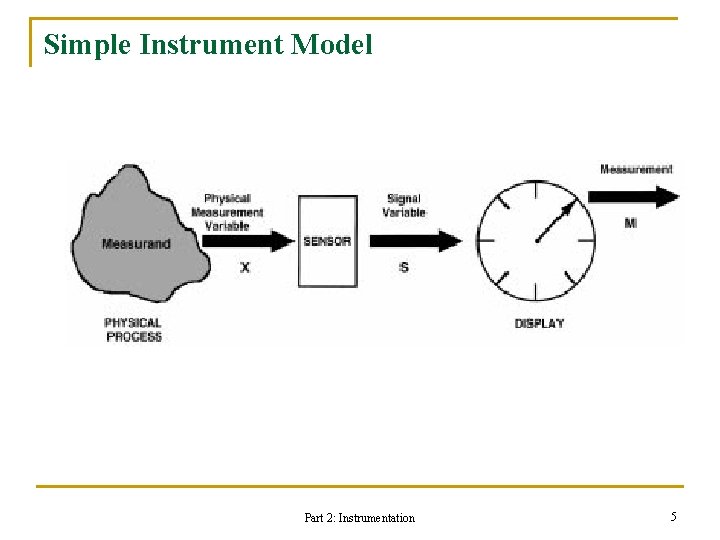 Simple Instrument Model

Measurand

PHYSICAL PROCESS

Physical Measurement Variable

X

SENSOR

Signal Variable

S

DISPLAY

Measurement

M

Part 2: Instrumentation

5